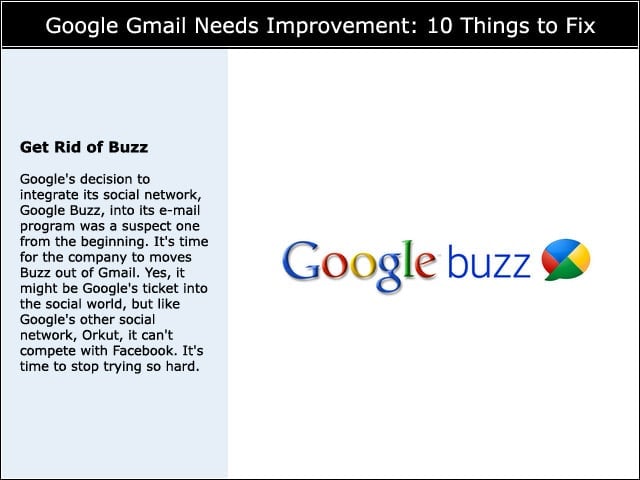 Google Gmail Needs Improvement: 10 Things to Fix

Get Rid of Buzz

Google's decision to integrate its social network, Google Buzz, into its e-mail program was a suspect one from the beginning. It's time for the company to moves Buzz out of Gmail. Yes, it might be Google's ticket into the social world, but like Google's other social network, Orkut, it can't compete with Facebook. It's time to stop trying so hard.

Google buzz